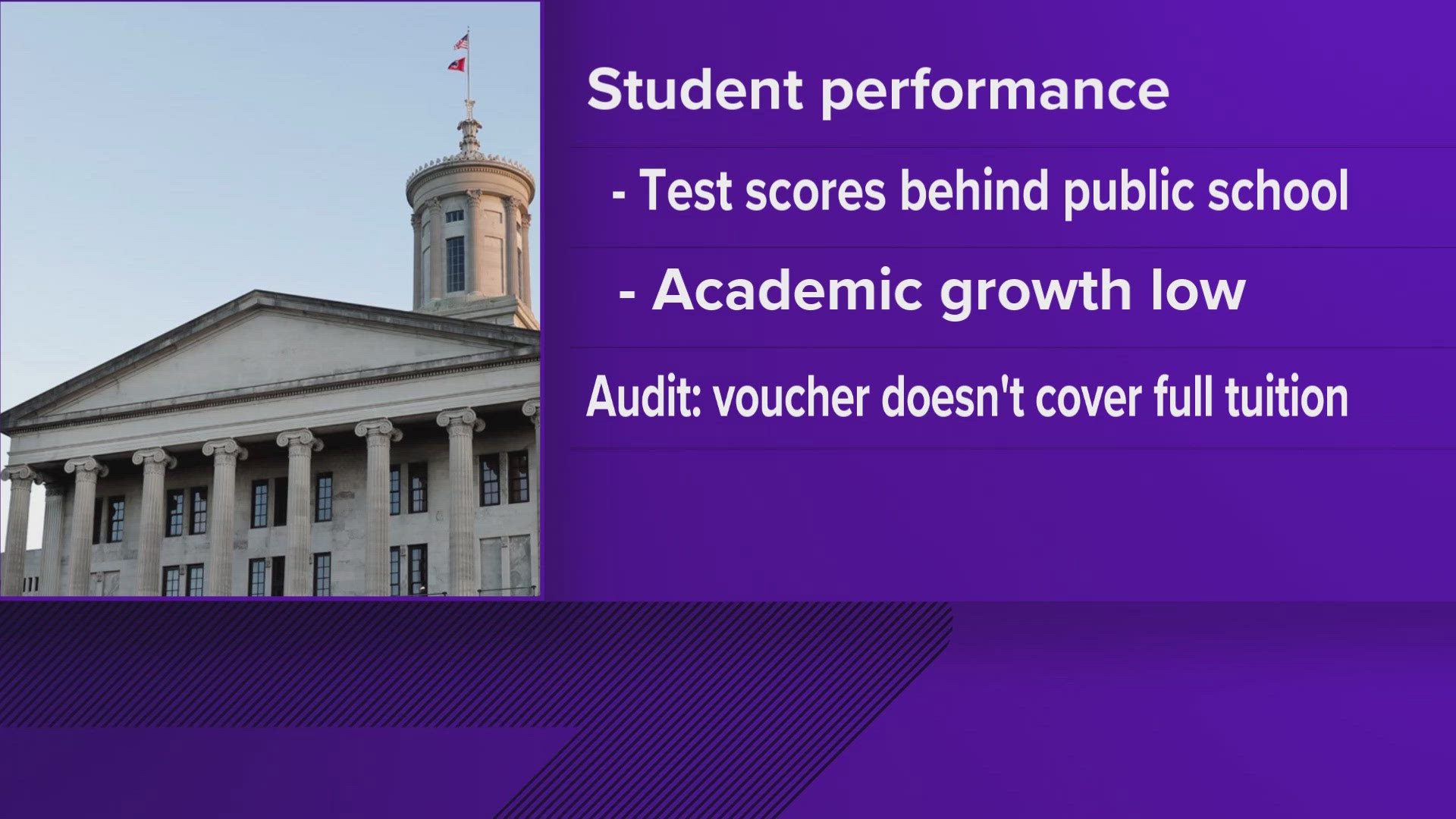 Student performance

- Test scores behind public school

- Academic growth low

Audit: voucher doesn't cover full tuition